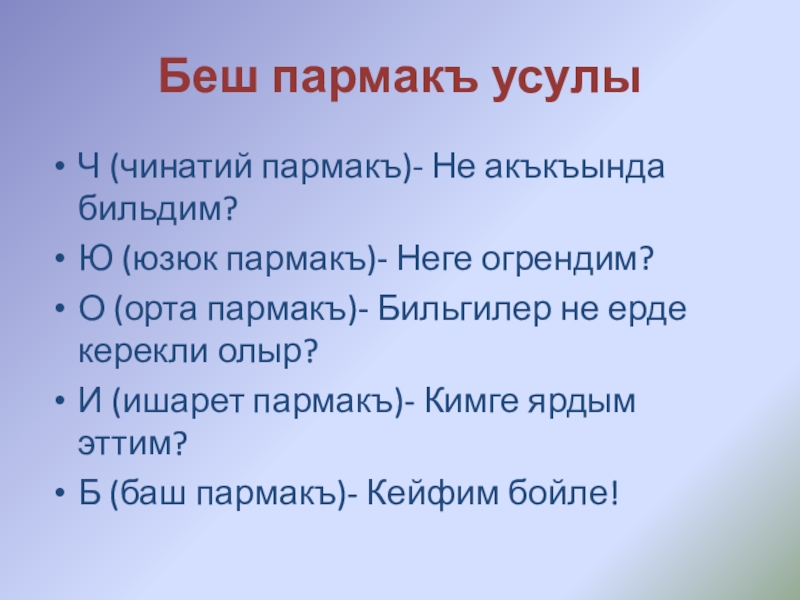 Беш пармакъ усулы

• Ч (чинатий пармакъ)- Не акъкъында бильдим?
• Ю (юзюк пармакъ)- Неге огрендим?
• О (орта пармакъ)- Бильгилер не ерде керекли олыр?
• И (ишарет пармакъ)- Кимге ярдым эттим?
• Б (баш пармакъ)- Кейфим бойле!